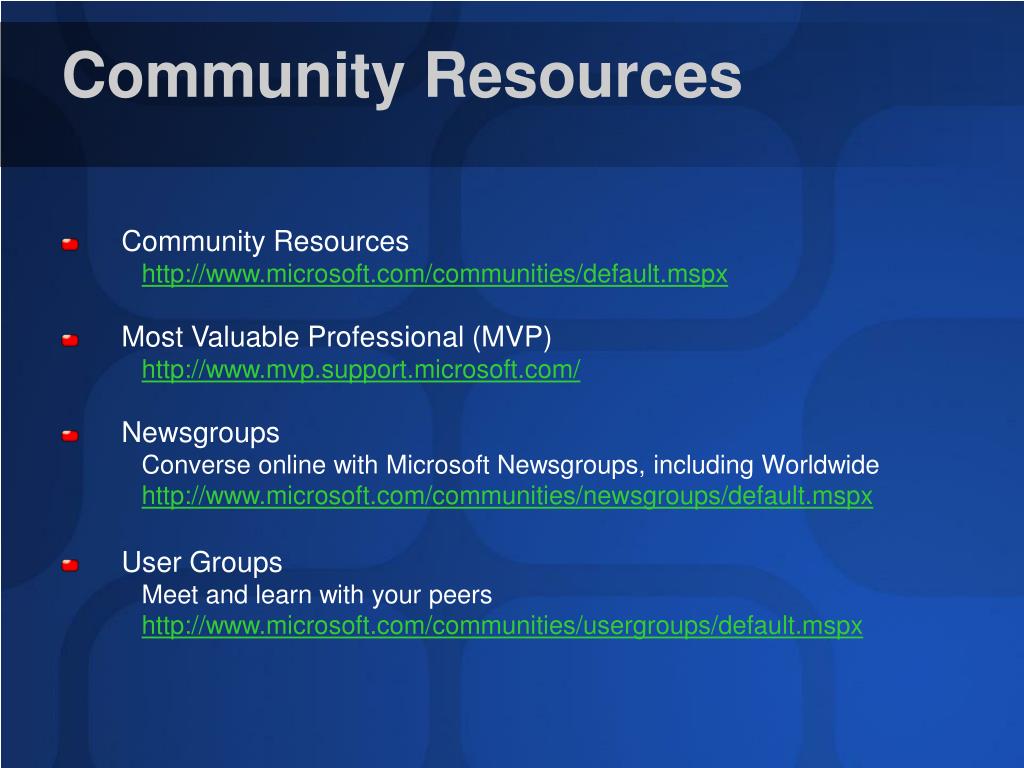 Community Resources

Community Resources
http://www.microsoft.com/communities/default.mspx

Most Valuable Professional (MVP)
http://www.mvp.support.microsoft.com/

Newsgroups
Converse online with Microsoft Newsgroups, including Worldwide
http://www.microsoft.com/communities/newsgroups/default.mspx

User Groups
Meet and learn with your peers
http://www.microsoft.com/communities/usergroups/default.mspx